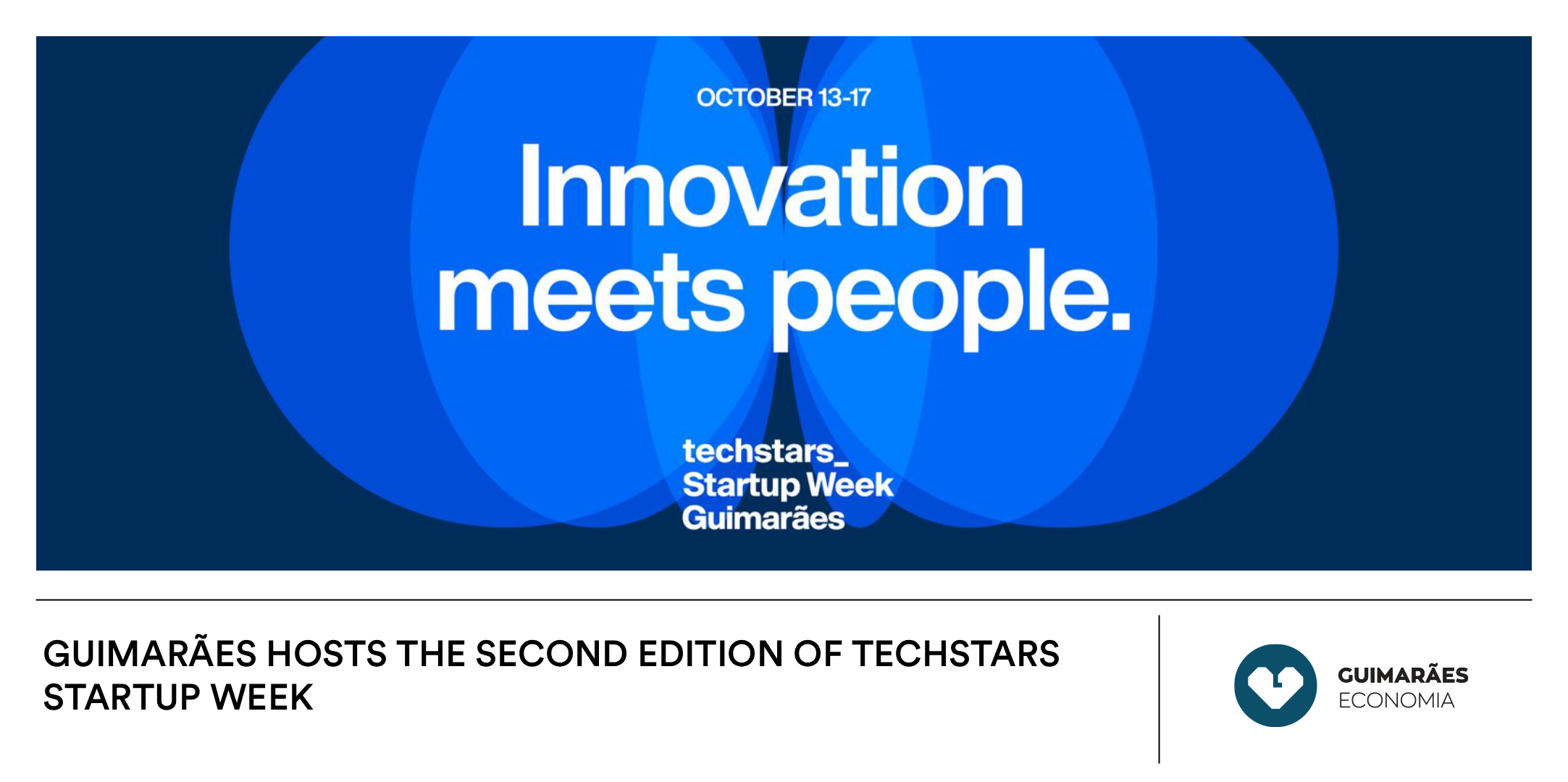 OCTOBER 13-17

Innovation meets people.

techstars_
Startup Week
Guimarães

GUIMARÃES HOSTS THE SECOND EDITION OF TECHSTARS STARTUP WEEK

GUIMARÃES
ECONOMIA